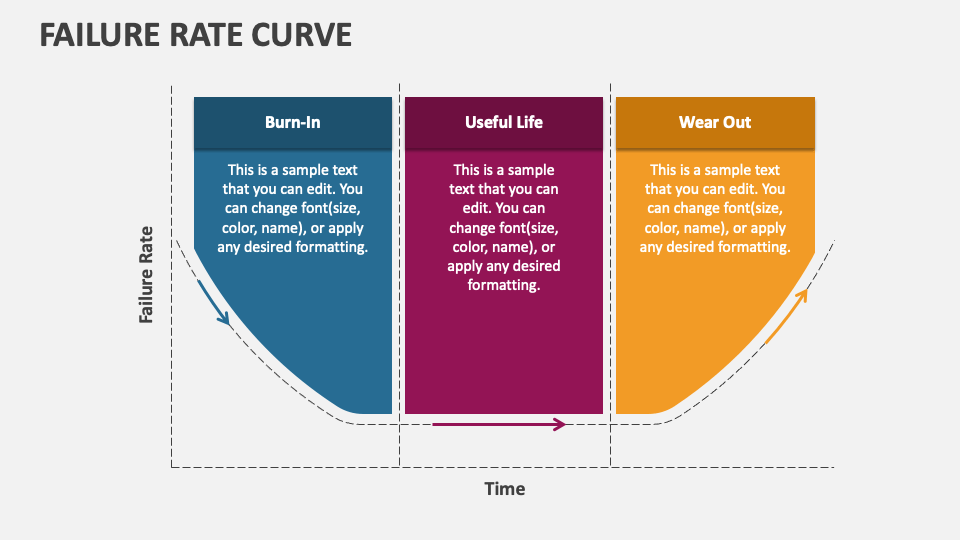 FAILURE RATE CURVE

Failure Rate

Burn-In

This is a sample text that you can edit. You can change font(size, color, name), or apply any desired formatting.

Useful Life

This is a sample text that you can edit. You can change font(size, color, name), or apply any desired formatting.

Wear Out

This is a sample text that you can edit. You can change font(size, color, name), or apply any desired formatting.

Time